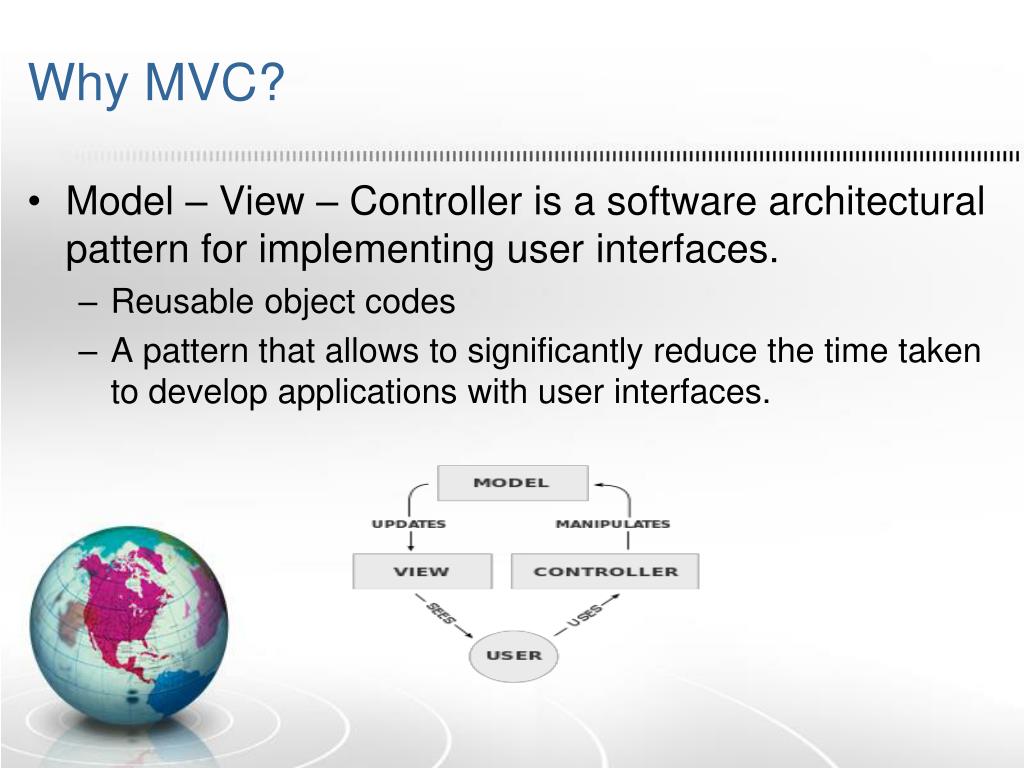 Why MVC?

• Model – View – Controller is a software architectural pattern for implementing user interfaces.
– Reusable object codes
– A pattern that allows to significantly reduce the time taken to develop applications with user interfaces.

MODEL
UPDATES
MANIPULATES
VIEW
CONTROLLER
SEES
USES
USER